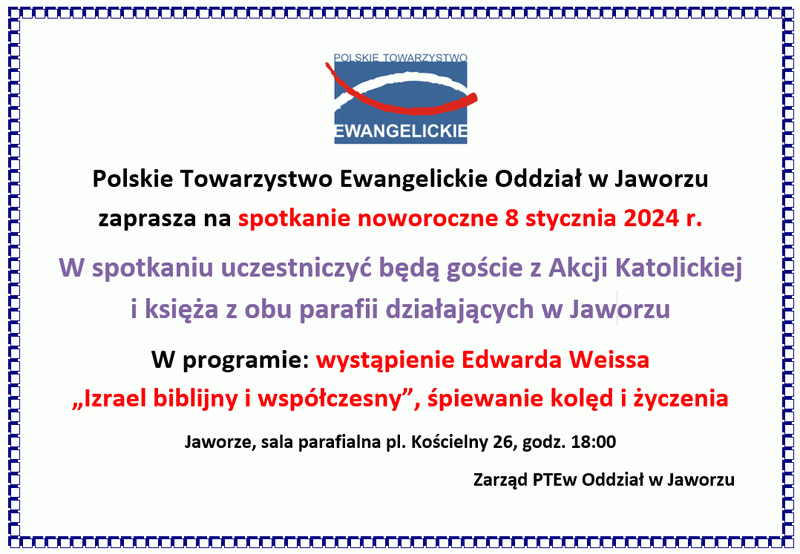 POLSKIE TOWARZYSTWO
EWANGELICKIE

Polskie Towarzystwo Ewangelickie Oddział w Jaworzu zaprasza na spotkanie noworoczne 8 stycznia 2024 r.

W spotkaniu uczestniczyć będą goście z Akcji Katolickiej i księża z obu parafii działających w Jaworzu

W programie: wystąpienie Edwarda Weissa „Izrael biblijny i współczesny”, śpiewanie kolęd i życzenia

Jaworze, sala parafialna pl. Kościelny 26, godz. 18:00

Zarząd PTEw Oddział w Jaworzu